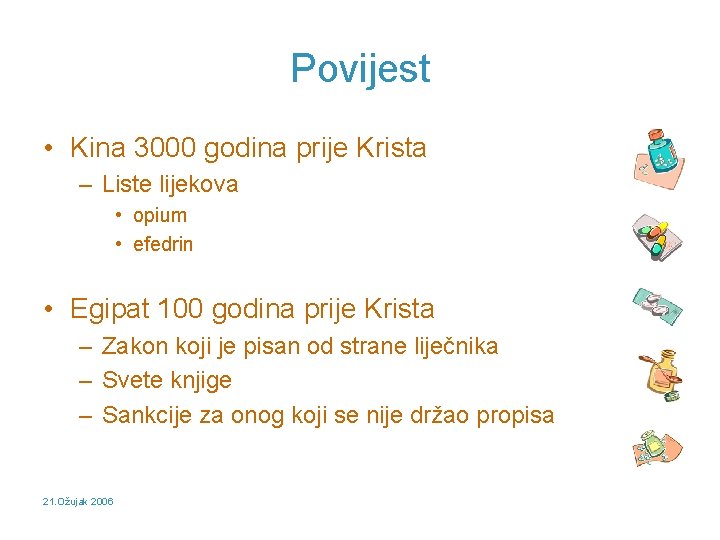 Povijest

• Kina 3000 godina prije Krista
– Liste lijekova
• opium
• efedrin

• Egipat 100 godina prije Krista
– Zakon koji je pisan od strane liječnika
– Svete knjige
– Sankcije za onog koji se nije držao propisa

21.Ožujak 2006